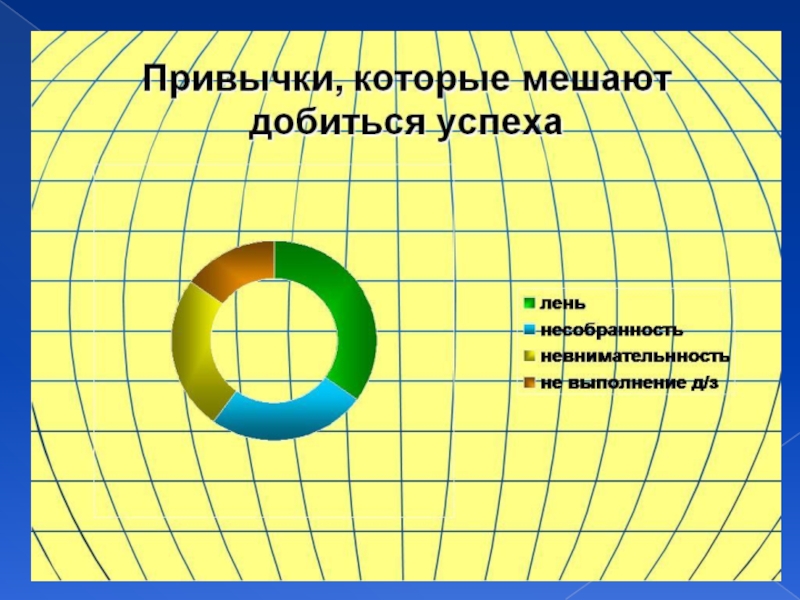 Привычки, которые мешают добиться успеха

лень
несобранность
невнимательнность
не выполнение д/з